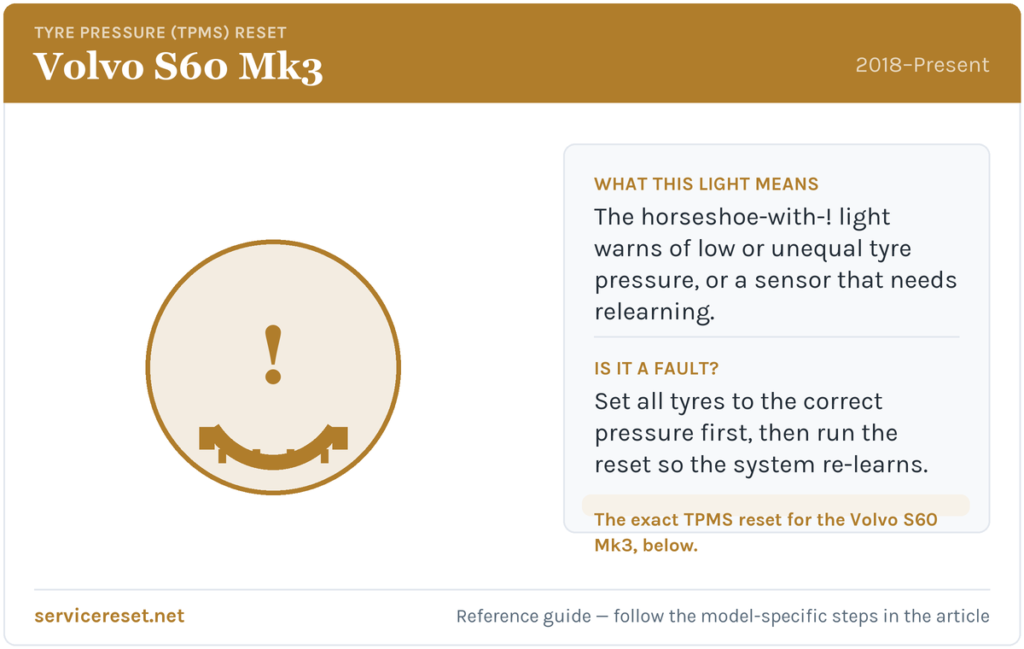 TYRE PRESSURE (TPMS) RESET

Volvo S60 Mk3

2018–Present

!

WHAT THIS LIGHT MEANS

The horseshoe-with-! light warns of low or unequal tyre pressure, or a sensor that needs relearning.

IS IT A FAULT?

Set all tyres to the correct pressure first, then run the reset so the system re-learns.

The exact TPMS reset for the Volvo S60 Mk3, below.

servicereset.net

Reference guide — follow the model-specific steps in the article